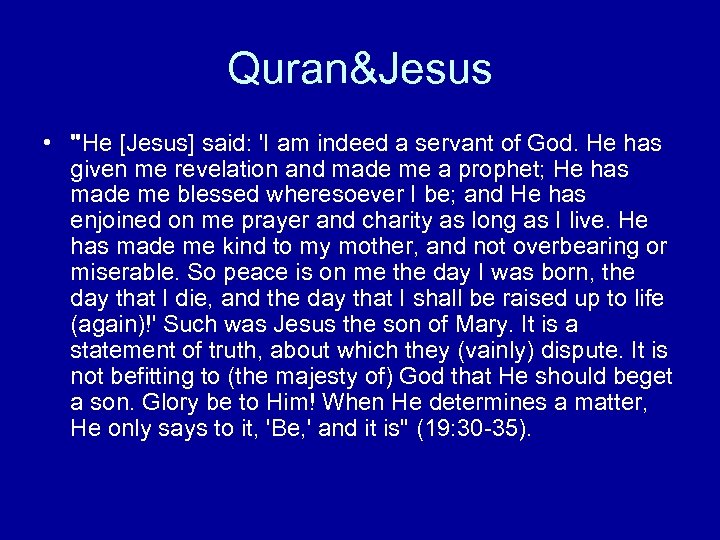 Quran&Jesus

• "He [Jesus] said: 'I am indeed a servant of God. He has given me revelation and made me a prophet; He has made me blessed wheresoever I be; and He has enjoined on me prayer and charity as long as I live. He has made me kind to my mother, and not overbearing or miserable. So peace is on me the day I was born, the day that I die, and the day that I shall be raised up to life (again)!' Such was Jesus the son of Mary. It is a statement of truth, about which they (vainly) dispute. It is not befitting to (the majesty of) God that He should beget a son. Glory be to Him! When He determines a matter, He only says to it, 'Be,' and it is" (19:30-35).